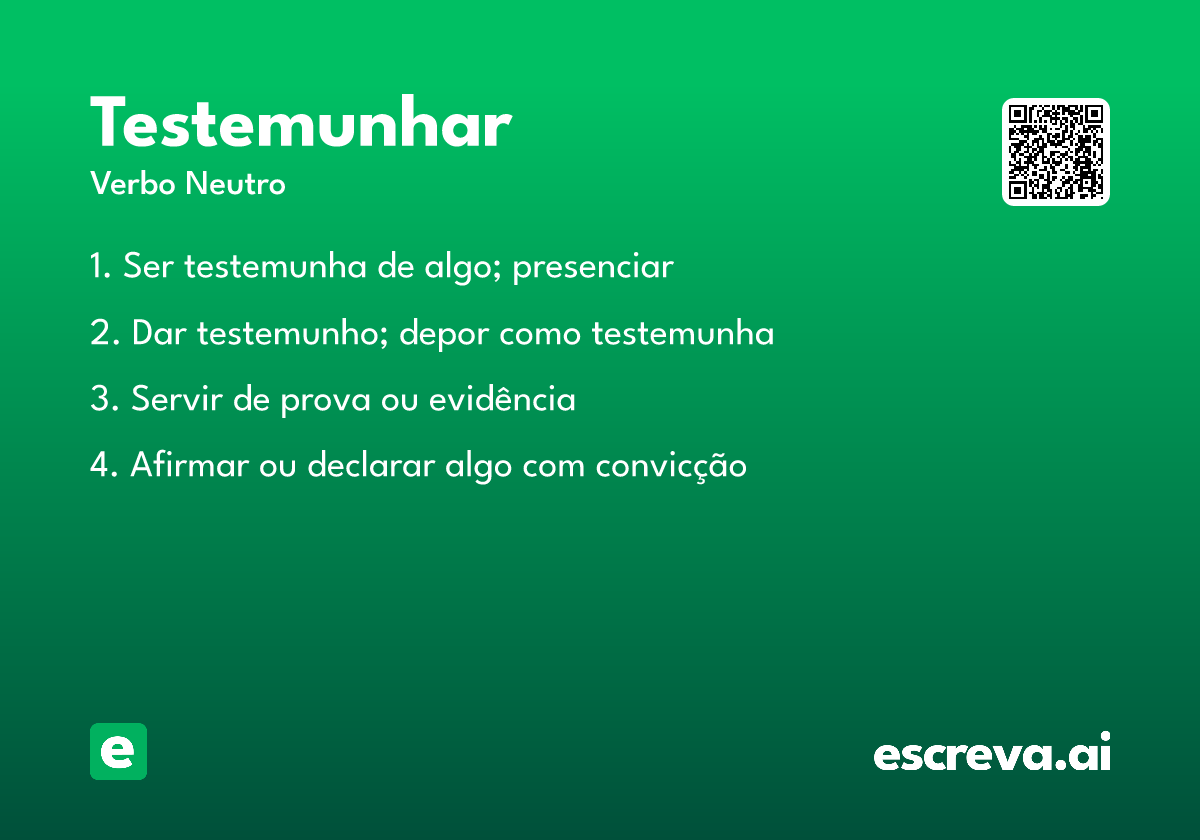 Testemunhar
Verbo Neutro

1. Ser testemunha de algo; presenciar

2. Dar testemunho; depor como testemunha

3. Servir de prova ou evidência

4. Afirmar ou declarar algo com convicção

e

escreva.ai